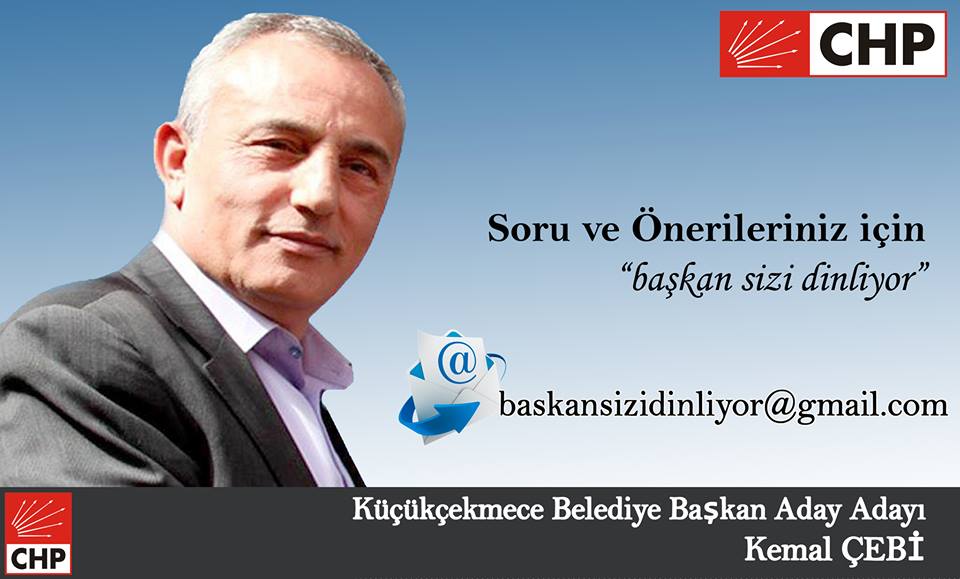 CHP

Soru ve Önerileriniz için
"başkan sizi dinliyor"

@

baskansizidinliyor@gmail.com

CHP

Küçükçekmece Belediye Başkan Aday Adayı
Kemal ÇEBİ